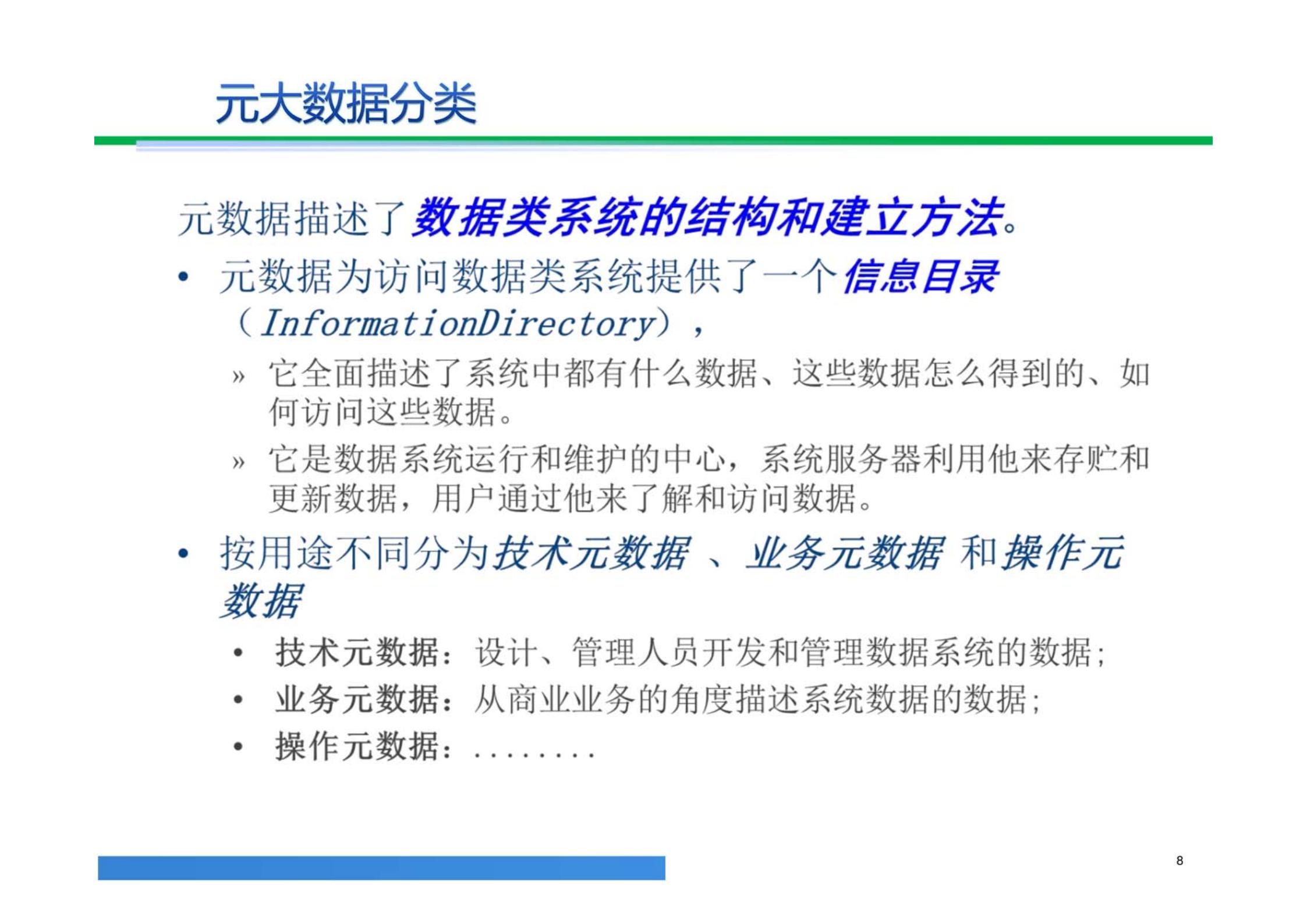 元大数据分类

元数据描述了数据类系统的结构和建立方法。

• 元数据为访问数据类系统提供了一个信息目录（InformationDirectory），

» 它全面描述了系统中都有什么数据、这些数据怎么得到的、如何访问这些数据。

» 它是数据系统运行和维护的中心，系统服务器利用他来存贮和更新数据，用户通过他来了解和访问数据。

• 按用途不同分为技术元数据 、业务元数据 和操作元数据

• 技术元数据：设计、管理人员开发和管理数据系统的数据；

• 业务元数据：从商业业务的角度描述系统数据的数据；

• 操作元数据：........

8